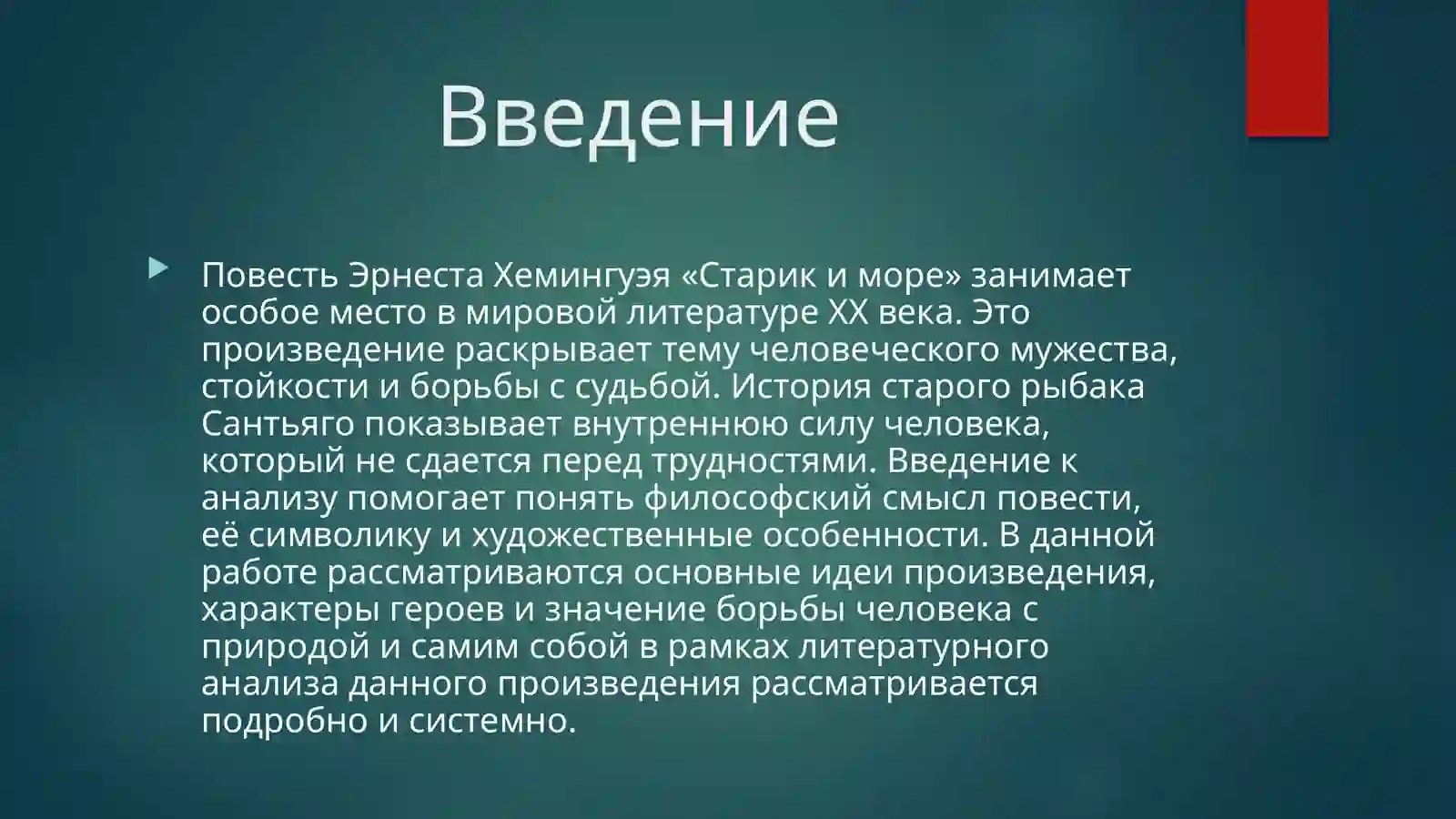 Введение

Повесть Эрнеста Хемингуэя «Старик и море» занимает особое место в мировой литературе XX века. Это произведение раскрывает тему человеческого мужества, стойкости и борьбы с судьбой. История старого рыбака Сантьяго показывает внутреннюю силу человека, который не сдается перед трудностями. Введение к анализу помогает понять философский смысл повести, её символику и художественные особенности. В данной работе рассматриваются основные идеи произведения, характеры героев и значение борьбы человека с природой и самим собой в рамках литературного анализа данного произведения рассматривается подробно и системно.